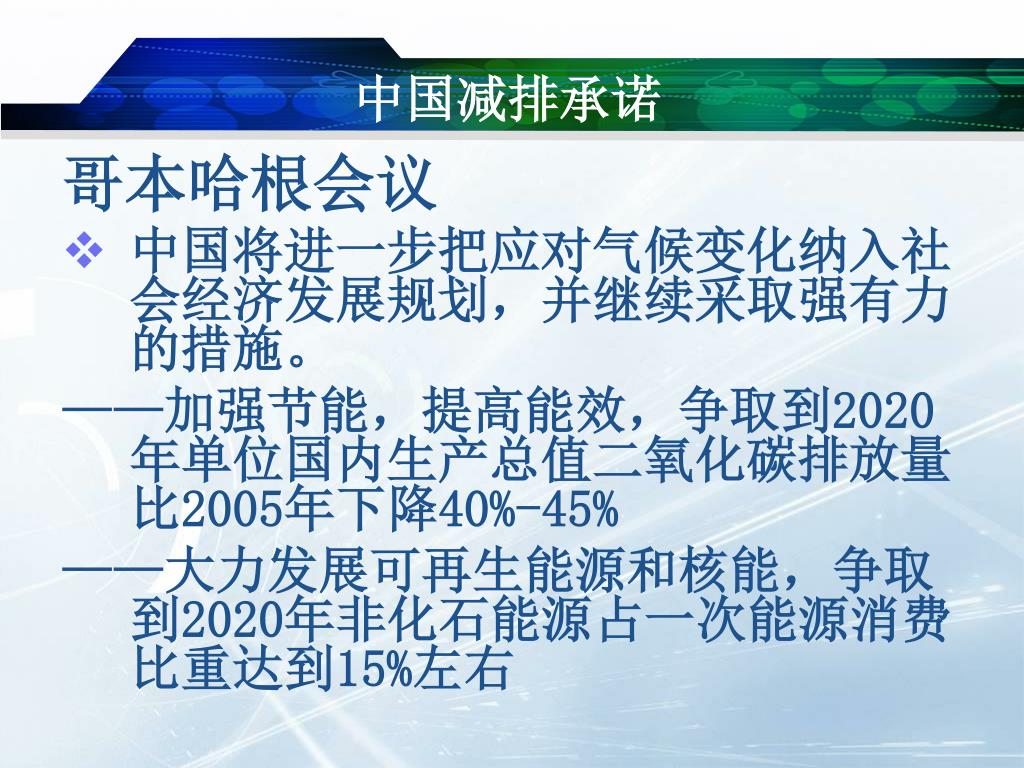 中国减排承诺

哥本哈根会议

❖ 中国将进一步把应对气候变化纳入社会经济发展规划，并继续采取强有力的措施。

——加强节能，提高能效，争取到2020年单位国内生产总值二氧化碳排放量比2005年下降40%-45%

——大力发展可再生能源和核能，争取到2020年非化石能源占一次能源消费比重达到15%左右